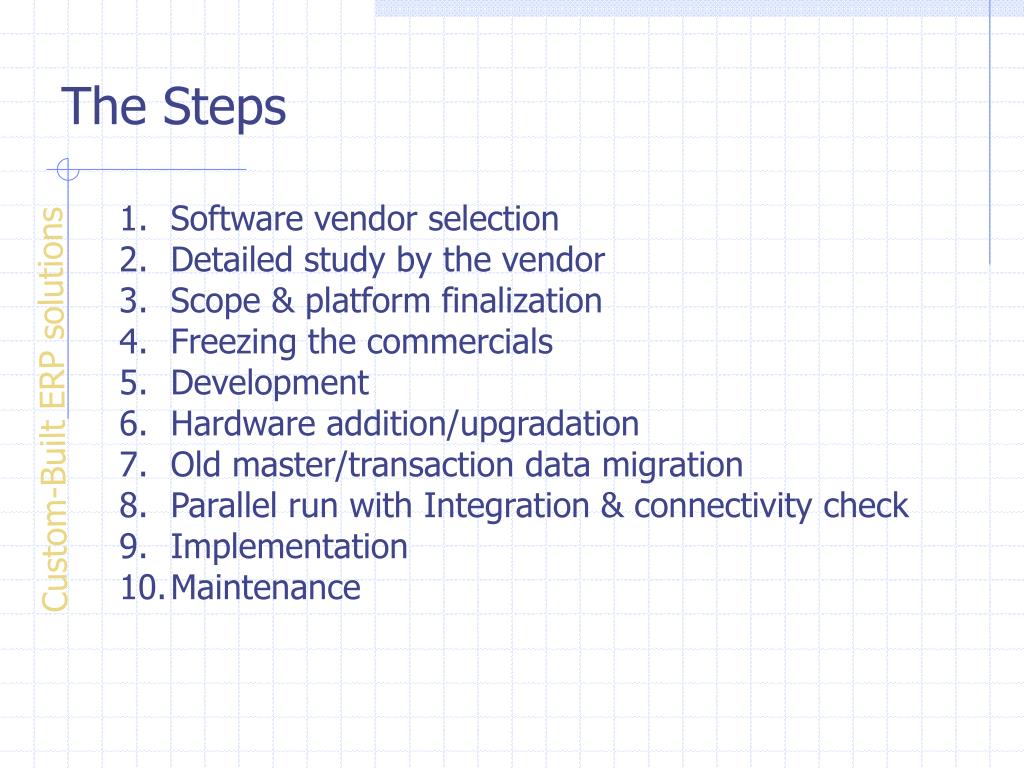 The Steps

Custom-Built ERP solutions

1. Software vendor selection
2. Detailed study by the vendor
3. Scope & platform finalization
4. Freezing the commercials
5. Development
6. Hardware addition/upgradation
7. Old master/transaction data migration
8. Parallel run with Integration & connectivity check
9. Implementation
10. Maintenance